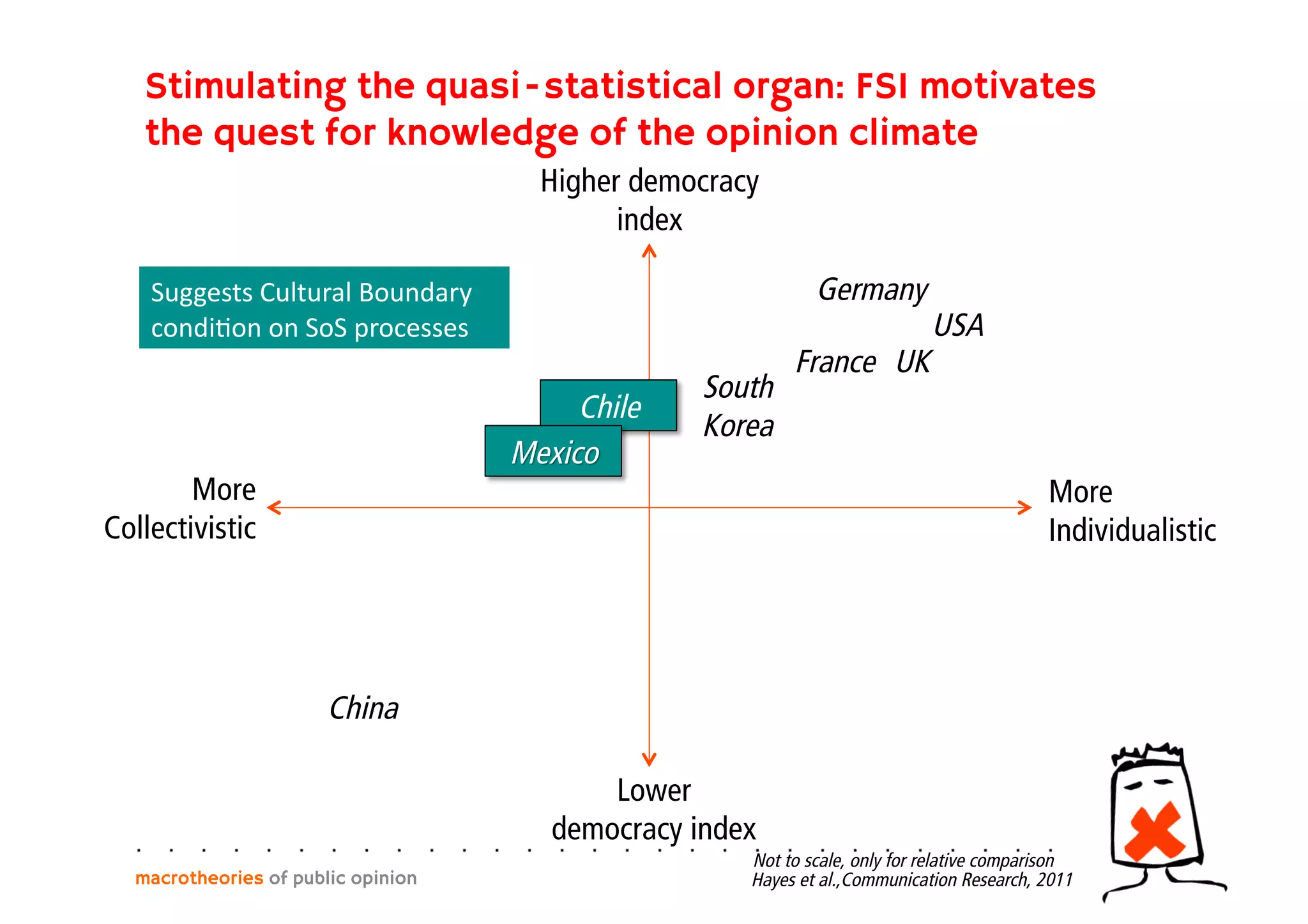 Stimulating the quasi-statistical organ: FSI motivates the quest for knowledge of the opinion climate

Higher democracy index

Suggests Cultural Boundary condition on SoS processes

Germany

USA

France UK

South Korea

Chile

Mexico

More Collectivistic

More Individualistic

China

Lower democracy index

Not to scale, only for relative comparison
Hayes et al.,Communication Research, 2011

macrotheories of public opinion